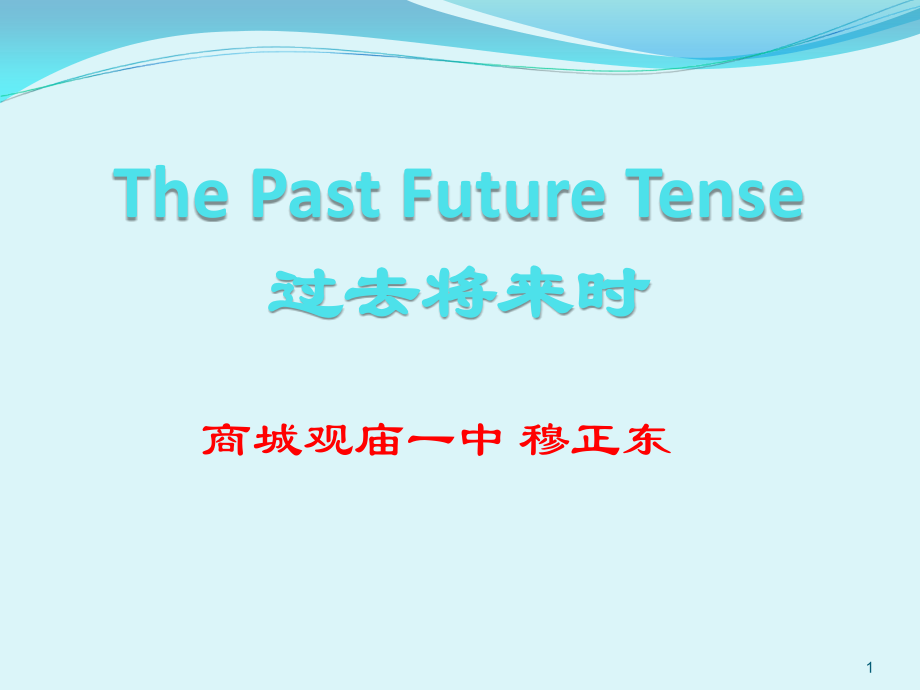 The Past Future Tense
过去将来时

商城观庙一中 穆正东

1